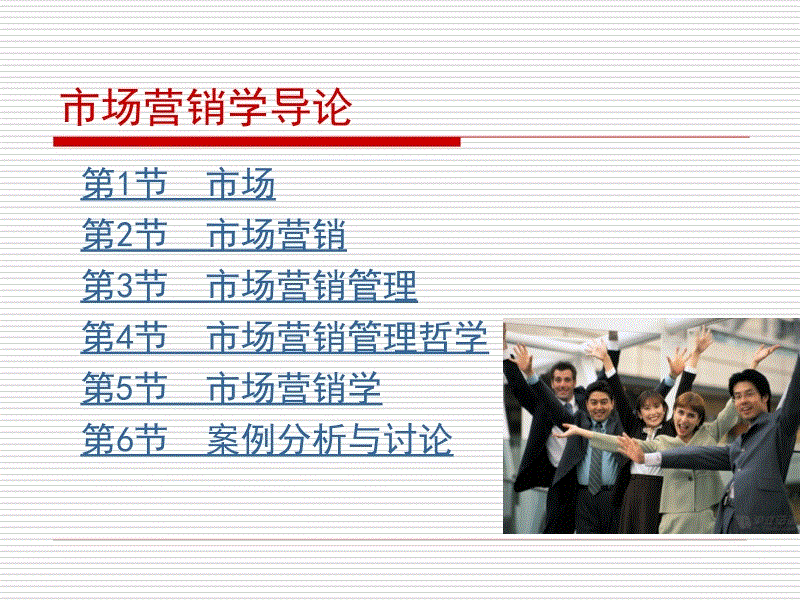 市场营销学导论

第1节　市场
第2节　市场营销
第3节　市场营销管理
第4节　市场营销管理哲学
第5节　市场营销学
第6节　案例分析与讨论